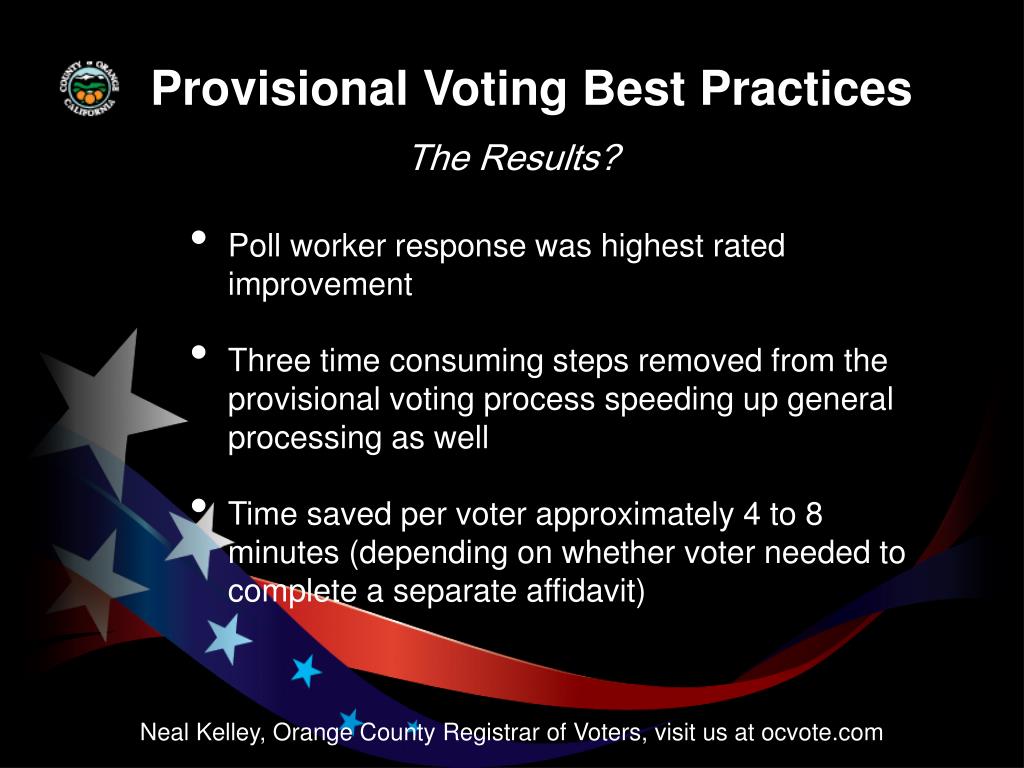 COUNTY OF ORANGE CALIFORNIA

Provisional Voting Best Practices

The Results?

• Poll worker response was highest rated improvement

• Three time consuming steps removed from the provisional voting process speeding up general processing as well

• Time saved per voter approximately 4 to 8 minutes (depending on whether voter needed to complete a separate affidavit)

Neal Kelley, Orange County Registrar of Voters, visit us at ocvote.com